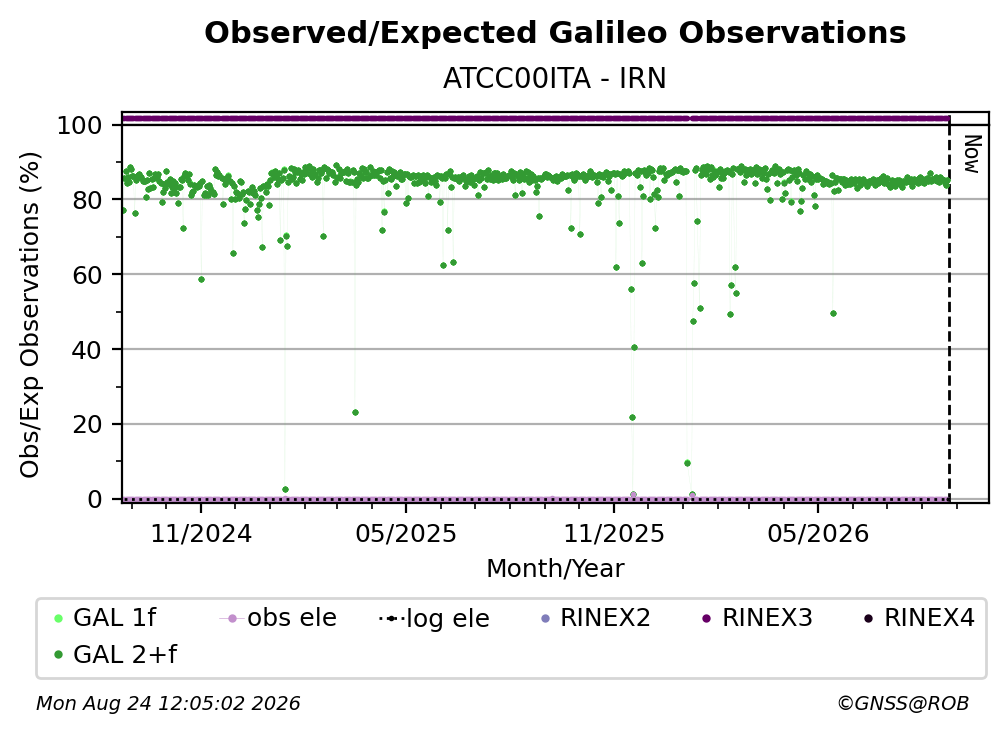 Observed/Expected Galileo Observations
ATCC00ITA - IRN

Obs/Exp Observations (%)

100
80
60
40
20
0

Now

11/2024
05/2025
11/2025
05/2026

Month/Year

GAL 1f
obs ele
log ele
RINEX2
RINEX3
RINEX4
GAL 2+f

Mon Aug 24 12:05:02 2026
©GNSS@ROB